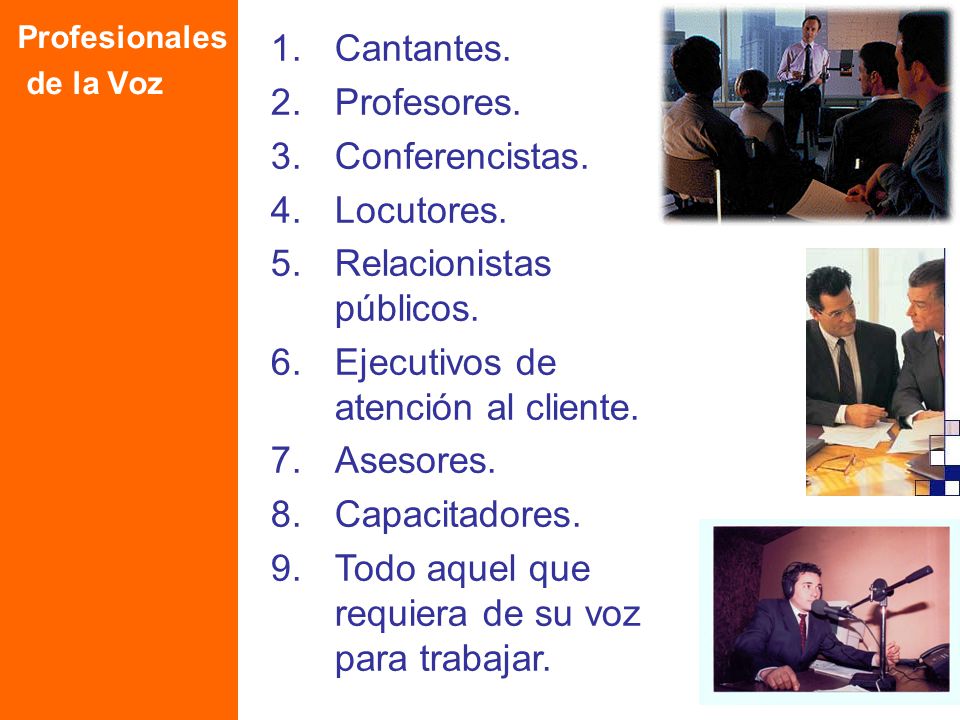 Profesionales de la Voz

1. Cantantes.
2. Profesores.
3. Conferencistas.
4. Locutores.
5. Relacionistas públicos.
6. Ejecutivos de atención al cliente.
7. Asesores.
8. Capacitadores.
9. Todo aquel que requiera de su voz para trabajar.